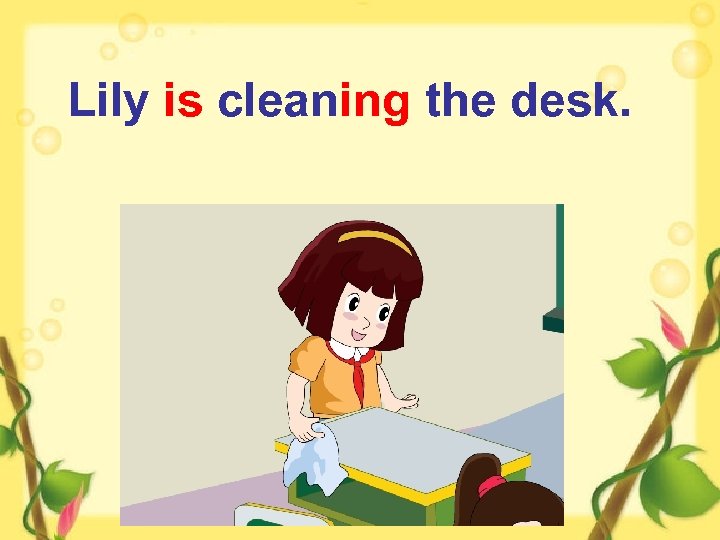 Lily is cleaning the desk.